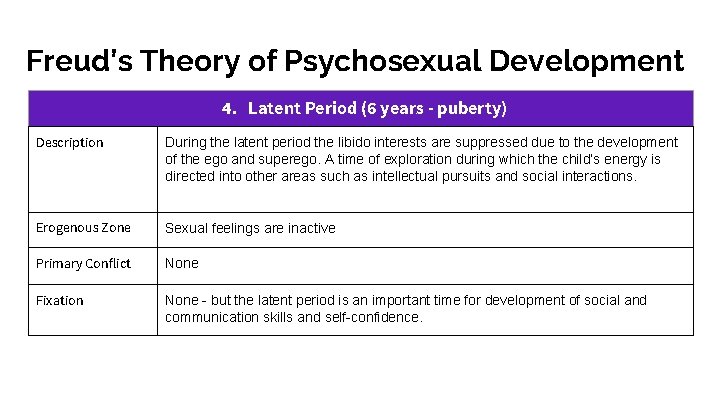 Freud's Theory of Psychosexual Development

| 4. Latent Period (6 years - puberty) | |
|---|---|
| Description | During the latent period the libido interests are suppressed due to the development of the ego and superego. A time of exploration during which the child's energy is directed into other areas such as intellectual pursuits and social interactions. |
| Erogenous Zone | Sexual feelings are inactive |
| Primary Conflict | None |
| Fixation | None - but the latent period is an important time for development of social and communication skills and self-confidence. |